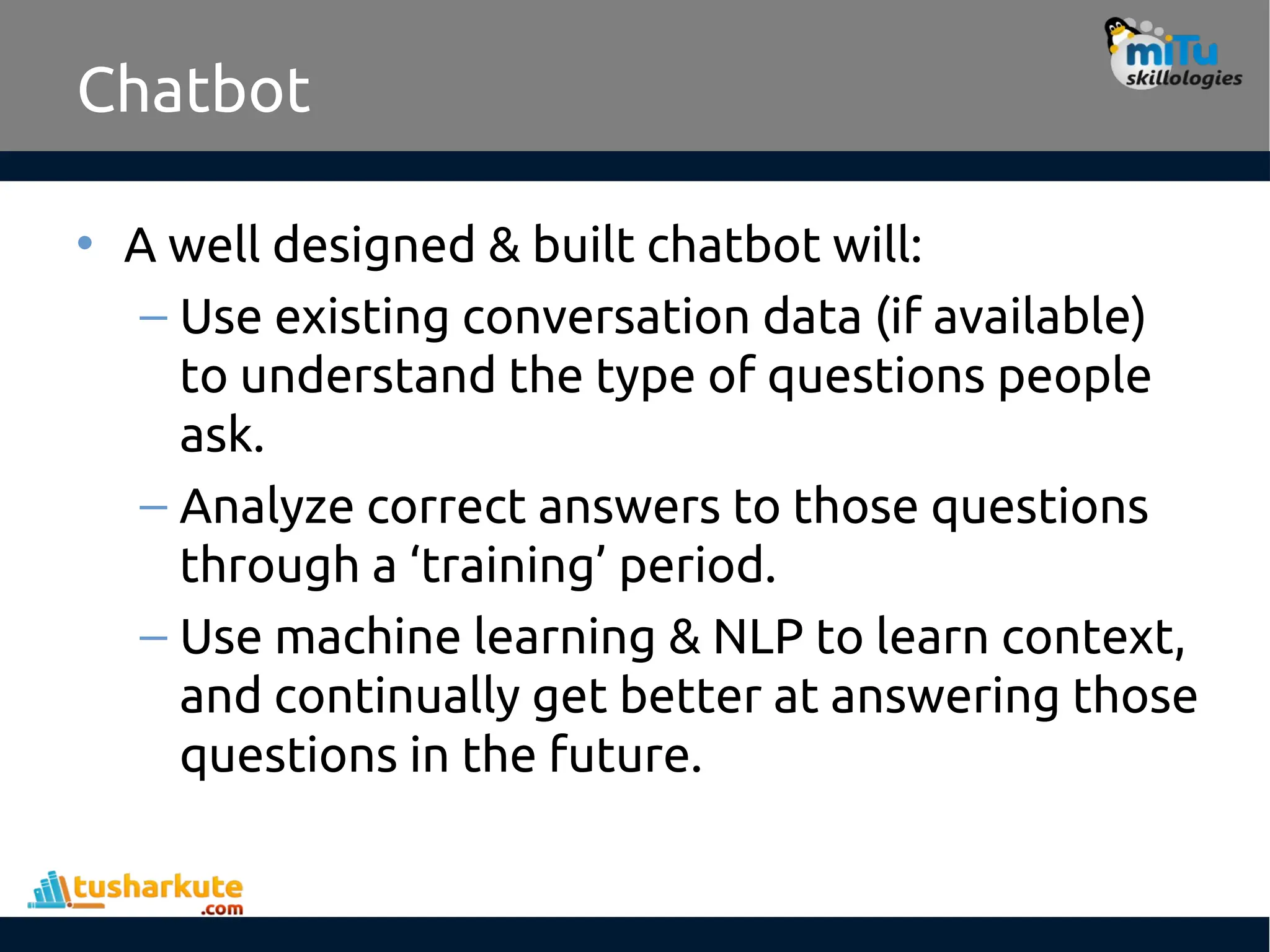 Chatbot

miTu skillologies

• A well designed & built chatbot will:
  – Use existing conversation data (if available) to understand the type of questions people ask.
  – Analyze correct answers to those questions through a ‘training’ period.
  – Use machine learning & NLP to learn context, and continually get better at answering those questions in the future.

tusharkute .com